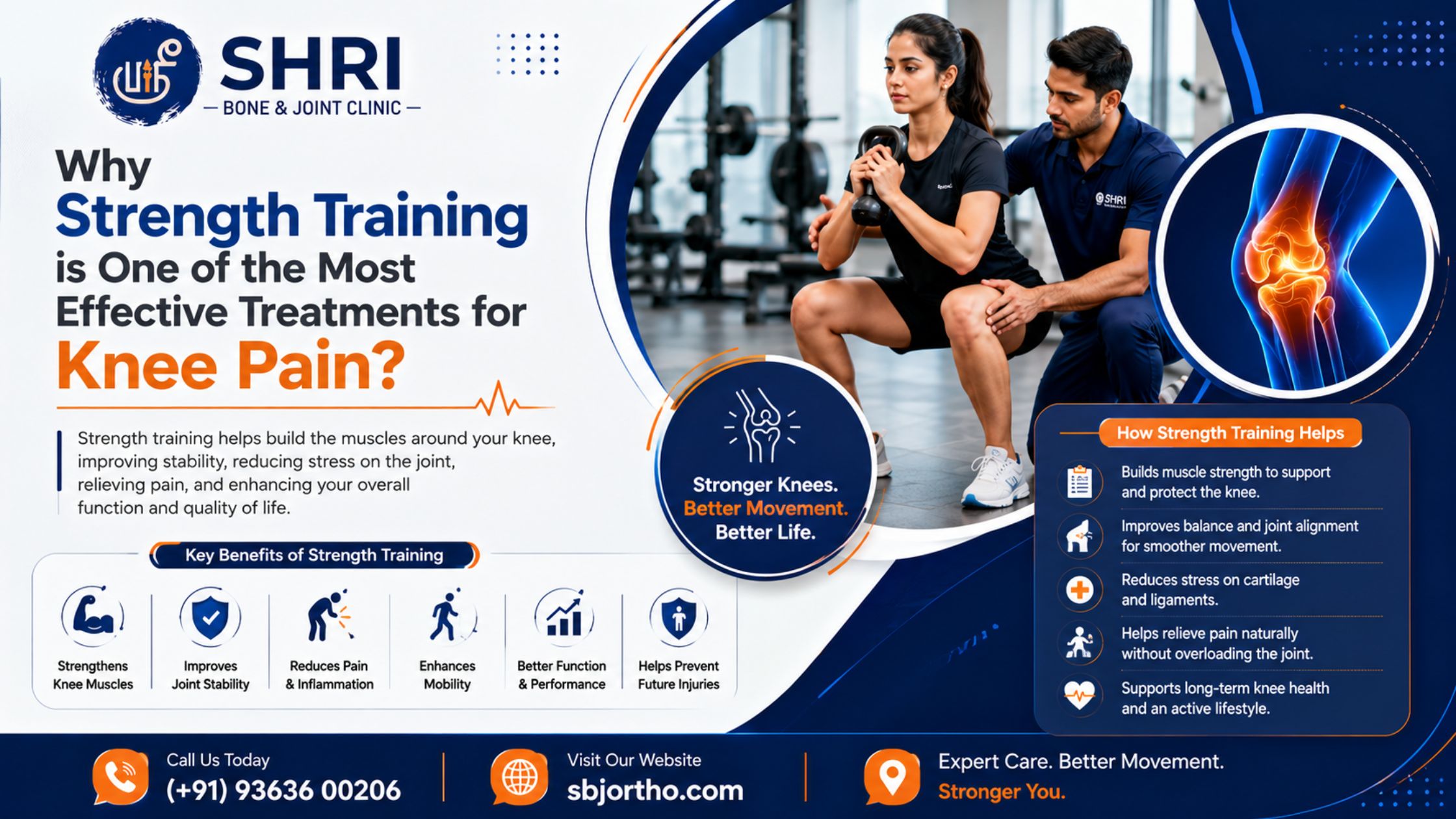 SHRI
— BONE & JOINT CLINIC —

Why
Strength Training
is One of the Most
Effective Treatments for
Knee Pain?

Strength training helps build the muscles around your knee, improving stability, reducing stress on the joint, relieving pain, and enhancing your overall function and quality of life.

Key Benefits of Strength Training

Strengthens Knee Muscles
Improves Joint Stability
Reduces Pain & Inflammation
Enhances Mobility
Better Function & Performance
Helps Prevent Future Injuries

SHRI

Stronger Knees.
Better Movement.
Better Life.

How Strength Training Helps

Builds muscle strength to support and protect the knee.
Improves balance and joint alignment for smoother movement.
Reduces stress on cartilage and ligaments.
Helps relieve pain naturally without overloading the joint.
Supports long-term knee health and an active lifestyle.

Call Us Today
(+91) 93636 00206

Visit Our Website
sbjortho.com

Expert Care. Better Movement.
Stronger You.